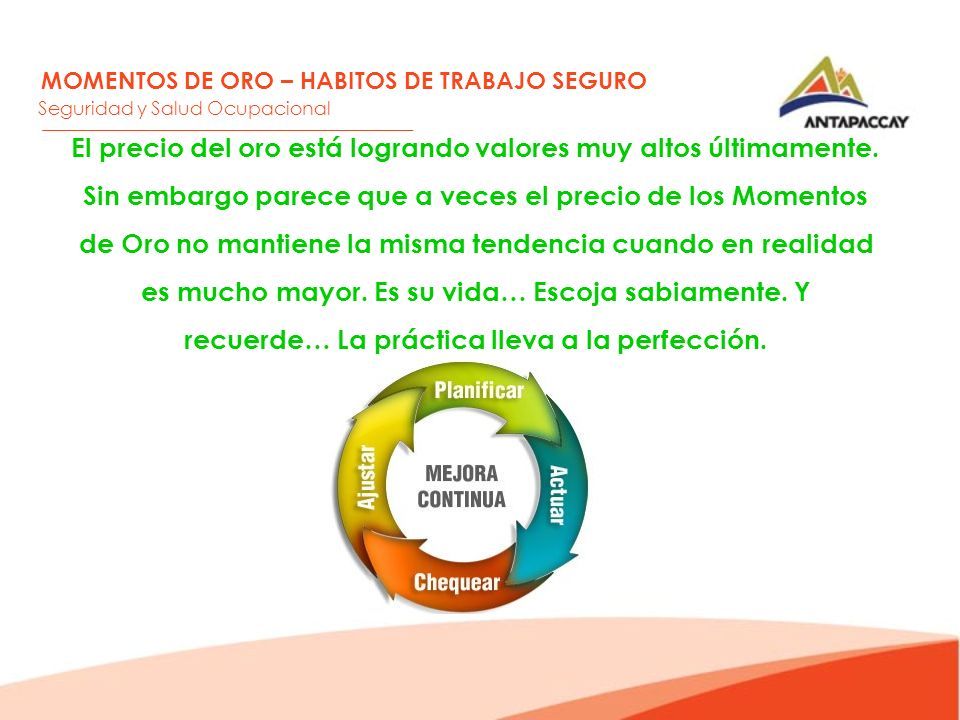 MOMENTOS DE ORO – HABITOS DE TRABAJO SEGURO
Seguridad y Salud Ocupacional

ANTAPACCAY

El precio del oro está logrando valores muy altos últimamente. Sin embargo parece que a veces el precio de los Momentos de Oro no mantiene la misma tendencia cuando en realidad es mucho mayor. Es su vida… Escoja sabiamente. Y recuerde… La práctica lleva a la perfección.

Planificar
Actuar
Chequear
Ajustar
MEJORA CONTINUA